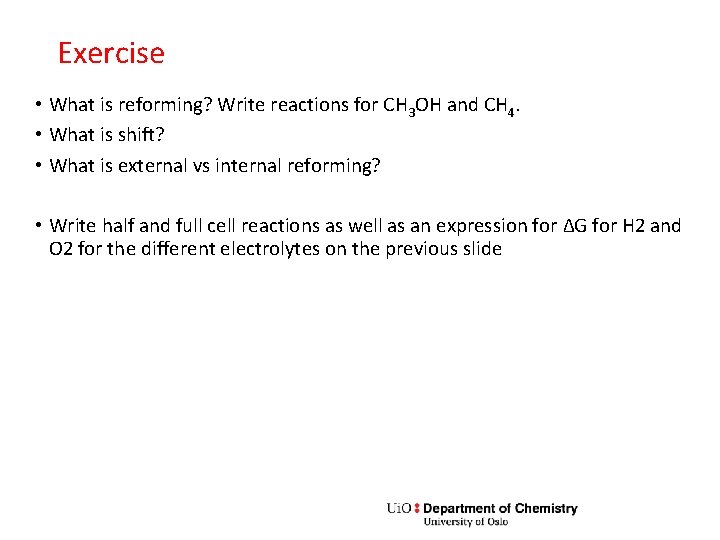 Exercise

• What is reforming? Write reactions for $CH_3OH$ and $CH_4$.
• What is shift?
• What is external vs internal reforming?

• Write half and full cell reactions as well as an expression for $\Delta G$ for H2 and O2 for the different electrolytes on the previous slide

UiO : Department of Chemistry
University of Oslo